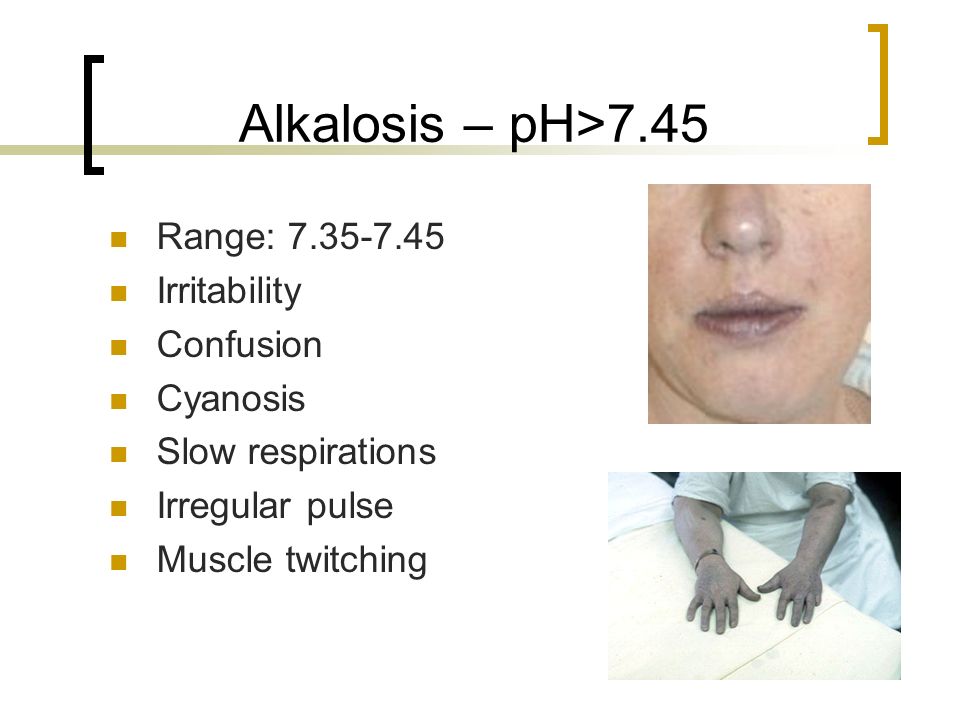 Alkalosis – pH>7.45

- Range: 7.35-7.45
- Irritability
- Confusion
- Cyanosis
- Slow respirations
- Irregular pulse
- Muscle twitching